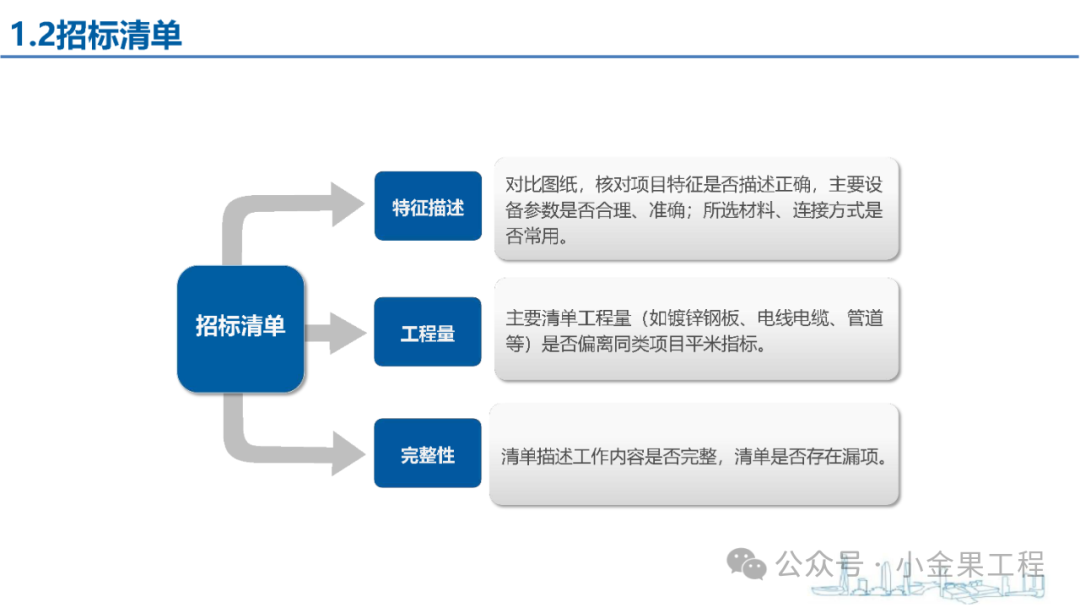 1.2招标清单

招标清单

特征描述

对比图纸，核对项目特征是否描述正确，主要设备参数是否合理、准确；所选材料、连接方式是否常用。

工程量

主要清单工程量（如镀锌钢板、电线电缆、管道等）是否偏离同类项目平米指标。

完整性

清单描述工作内容是否完整，清单是否存在漏项。

公众号 · 小金果工程